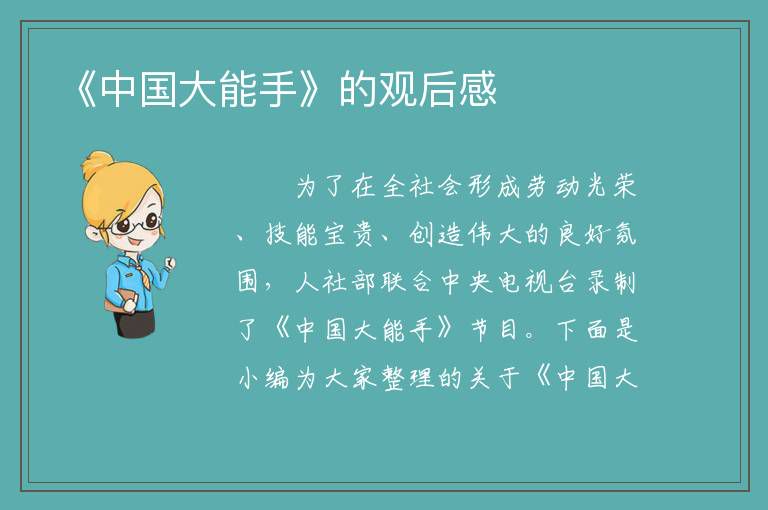 《中国大能手》的观后感

为了在全社会形成劳动光荣、技能宝贵、创造伟大的良好氛围，人社部联合中央电视台录制了《中国大能手》节目。下面是小编为大家整理的关于《中国大